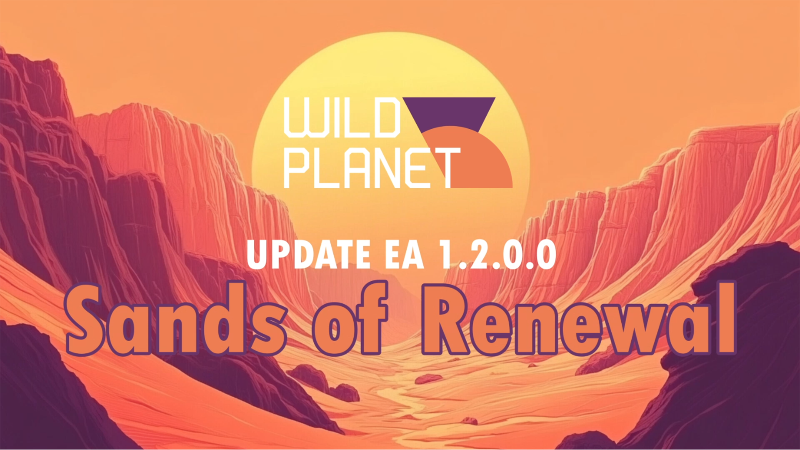 WILD PLANET

UPDATE EA 1.2.0.0

Sands of Renewal